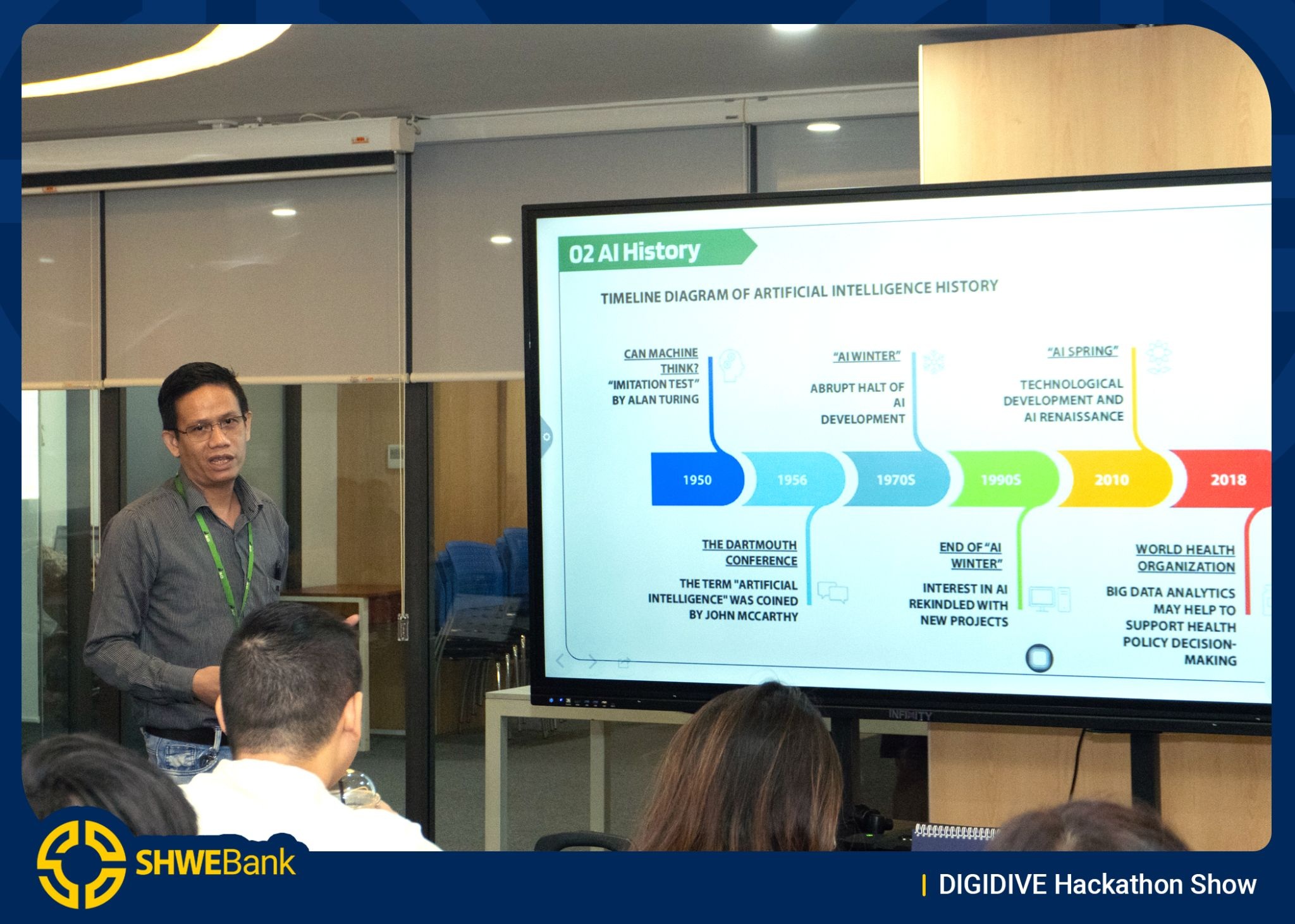 02 AI History

TIMELINE DIAGRAM OF ARTIFICIAL INTELLIGENCE HISTORY

CAN MACHINE THINK?
"IMITATION TEST"
BY ALAN TURING

"AI WINTER"
ABRUPT HALT OF AI DEVELOPMENT

"AI SPRING"
TECHNOLOGICAL DEVELOPMENT AND AI RENAISSANCE

1950
1956
1970S
1990S
2010
2018

THE DARTMOUTH CONFERENCE
THE TERM "ARTIFICIAL INTELLIGENCE" WAS COINED BY JOHN MCCARTHY

END OF "AI WINTER"
INTEREST IN AI REKINDLED WITH NEW PROJECTS

WORLD HEALTH ORGANIZATION
BIG DATA ANALYTICS MAY HELP TO SUPPORT HEALTH POLICY DECISION-MAKING

INFINITY

SHWEBank

DIGIDIVE Hackathon Show